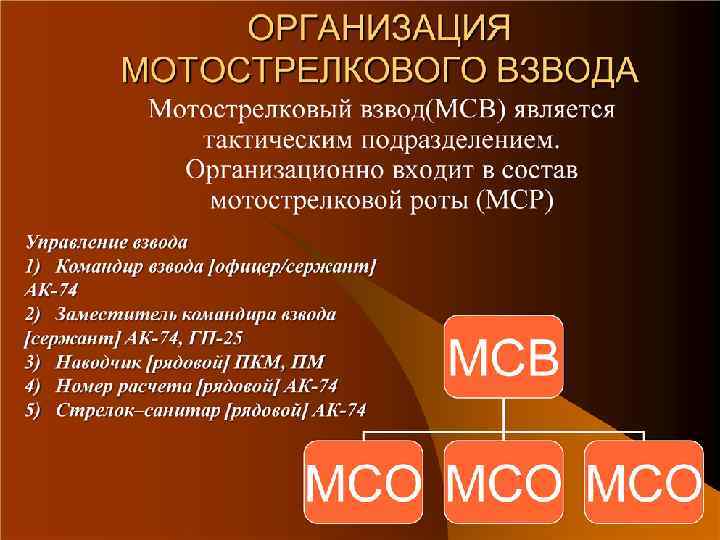 ОРГАНИЗАЦИЯ МОТОСТРЕЛКОВОГО ВЗВОДА

Мотострелковый взвод(МСВ) является тактическим подразделением. Организационно входит в состав мотострелковой роты (МСР)

Управление взвода
1) Командир взвода [офицер/сержант] АК-74
2) Заместитель командира взвода [сержант] АК-74, ГП-25
3) Наводчик [рядовой] ПКМ, ПМ
4) Номер расчета [рядовой] АК-74
5) Стрелок–санитар [рядовой] АК-74

МСВ

МСО

МСО

МСО